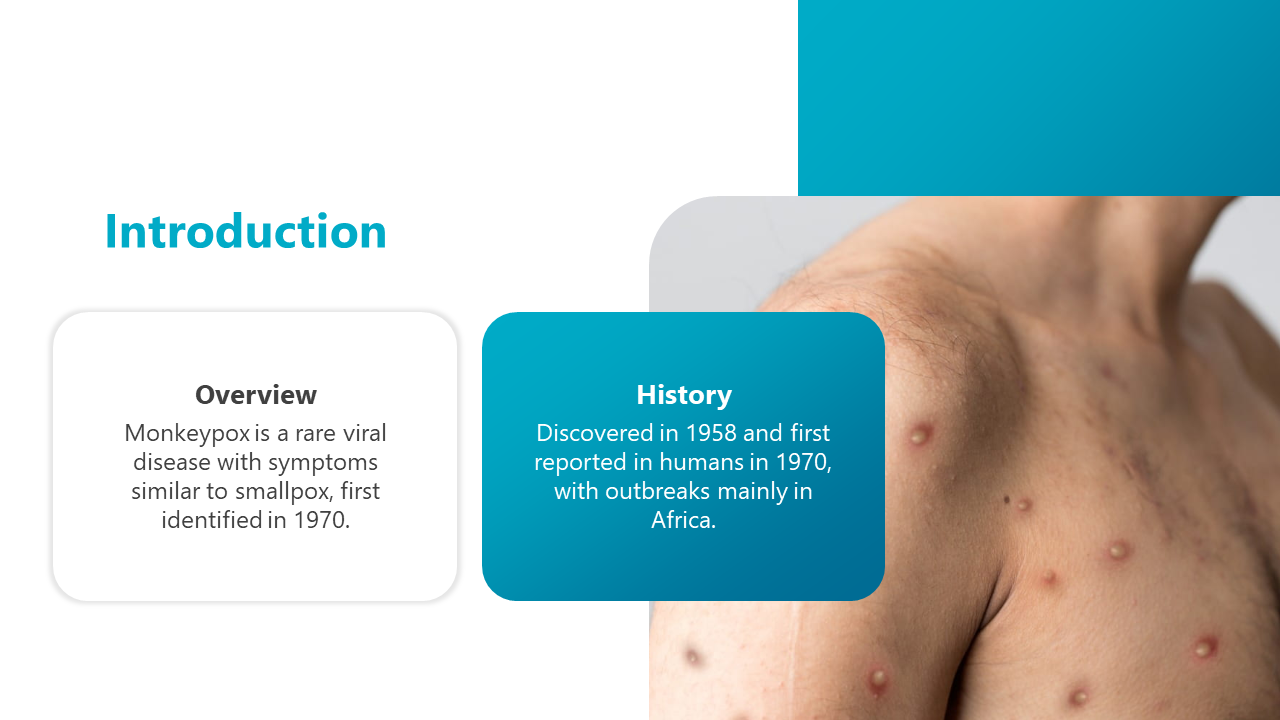 Introduction

Overview
Monkeypox is a rare viral disease with symptoms similar to smallpox, first identified in 1970.

History
Discovered in 1958 and first reported in humans in 1970, with outbreaks mainly in Africa.